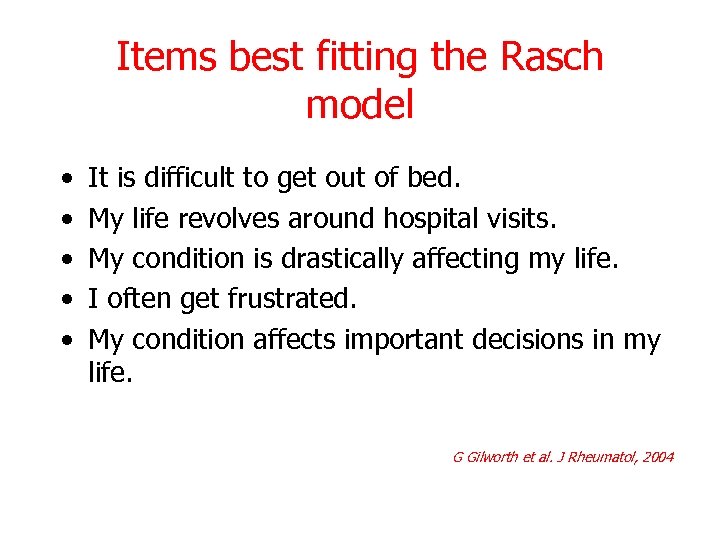 Items best fitting the Rasch model

• It is difficult to get out of bed.
• My life revolves around hospital visits.
• My condition is drastically affecting my life.
• I often get frustrated.
• My condition affects important decisions in my life.

G Gilworth et al. J Rheumatol, 2004